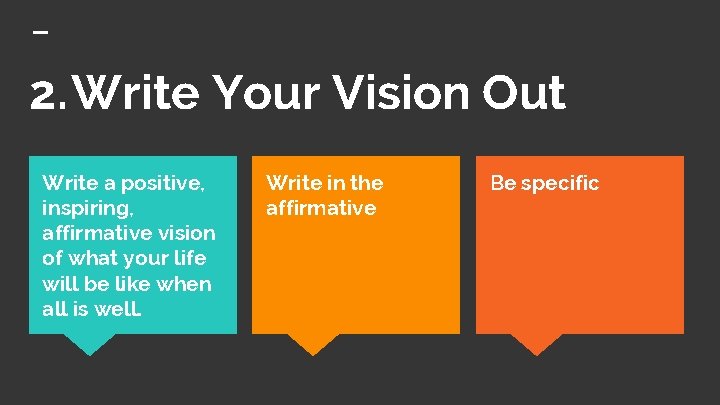 2. Write Your Vision Out

Write a positive, inspiring, affirmative vision of what your life will be like when all is well.

Write in the affirmative

Be specific